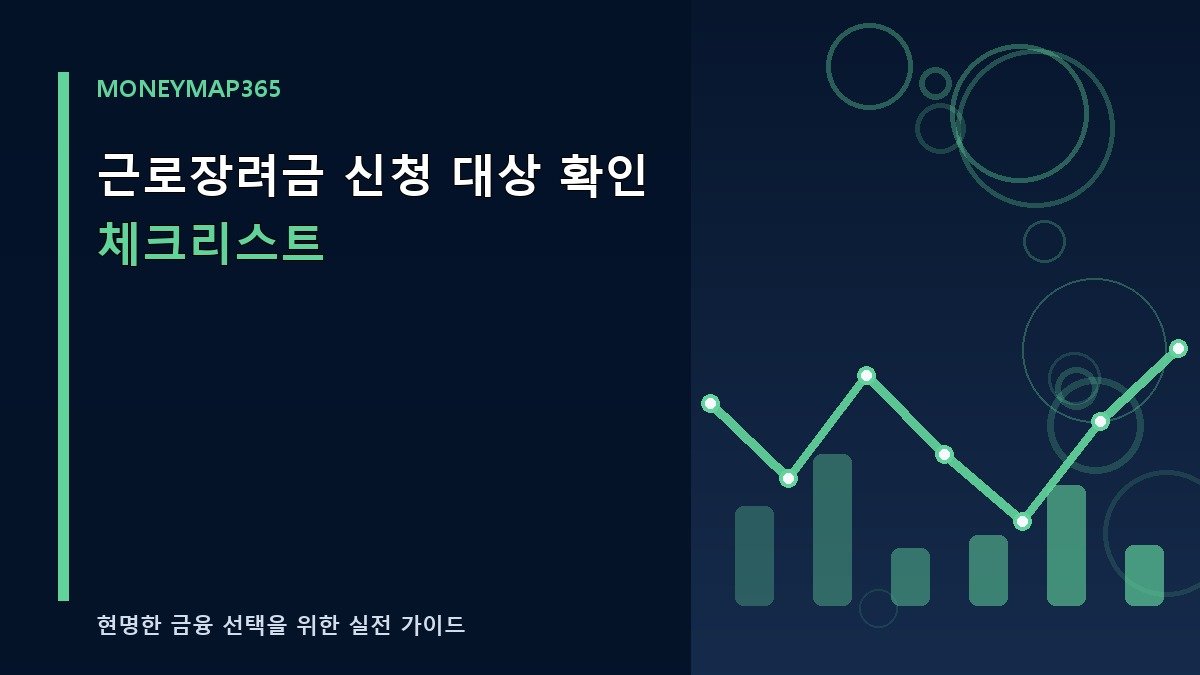 MONEYMAP365

근로장려금 신청 대상 확인
체크리스트

현명한 금융 선택을 위한 실전 가이드